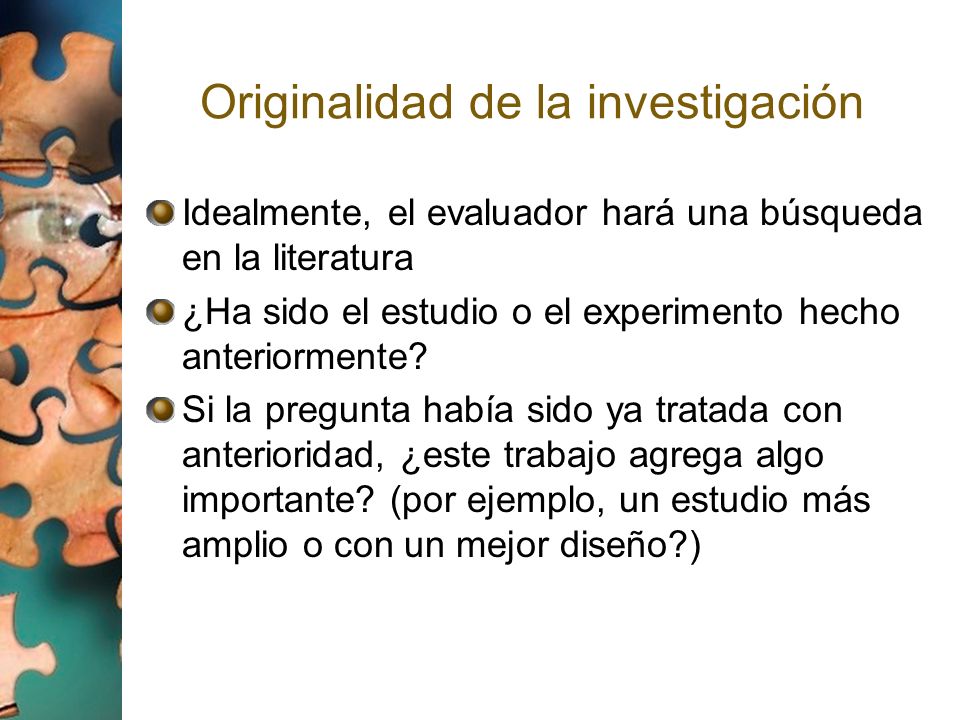 Originalidad de la investigación

Idealmente, el evaluador hará una búsqueda en la literatura

¿Ha sido el estudio o el experimento hecho anteriormente?

Si la pregunta había sido ya tratada con anterioridad, ¿este trabajo agrega algo importante? (por ejemplo, un estudio más amplio o con un mejor diseño?)